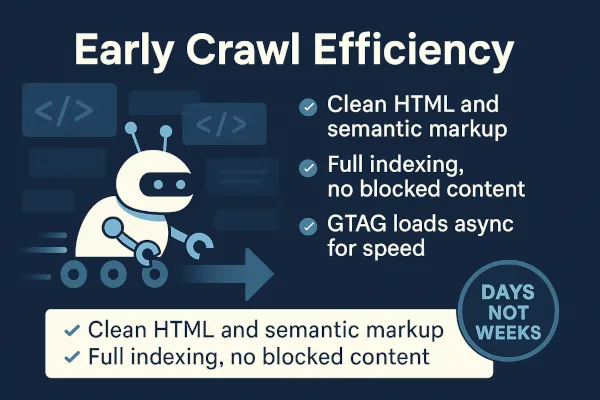 Early Crawl Efficiency

</>

</>

✓ Clean HTML and semantic markup

✓ Full indexing, no blocked content

✓ GTAG loads async for speed

DAYS NOT WEEKS

✓ Clean HTML and semantic markup
✓ Full indexing, no blocked content